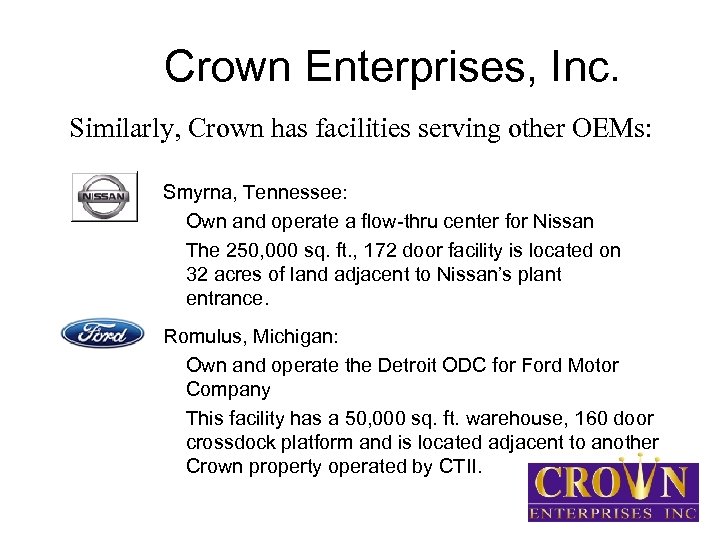 Crown Enterprises, Inc.

Similarly, Crown has facilities serving other OEMs:

NISSAN

Smyrna, Tennessee:

Own and operate a flow-thru center for Nissan

The 250,000 sq. ft., 172 door facility is located on 32 acres of land adjacent to Nissan's plant entrance.

Ford

Romulus, Michigan:

Own and operate the Detroit ODC for Ford Motor Company

This facility has a 50,000 sq. ft. warehouse, 160 door crossdock platform and is located adjacent to another Crown property operated by CTII.

CROWN
ENTERPRISES INC